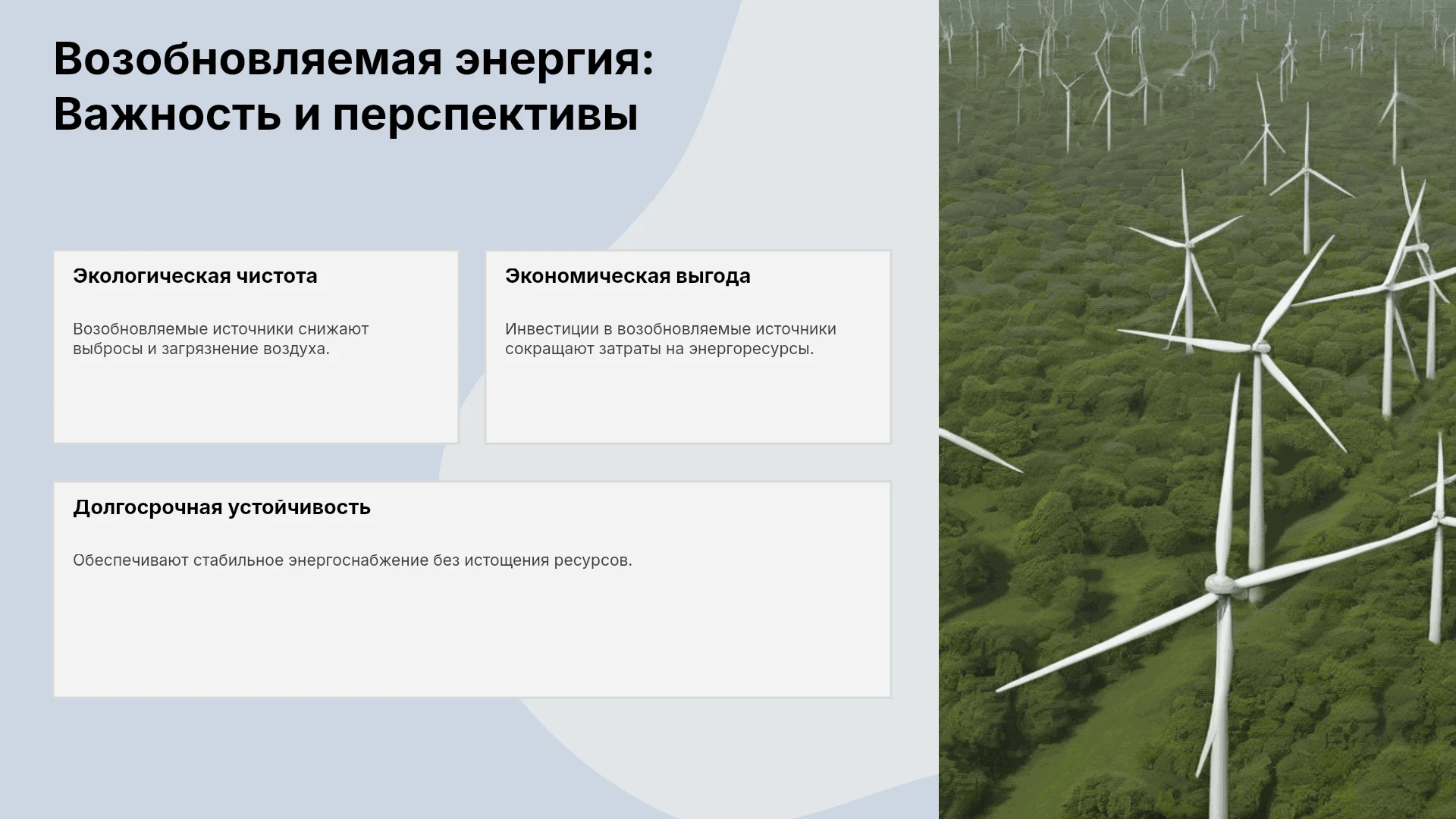 Возобновляемая энергия: Важность и перспективы

Экологическая чистота

Возобновляемые источники снижают выбросы и загрязнение воздуха.

Экономическая выгода

Инвестиции в возобновляемые источники сокращают затраты на энергоресурсы.

Долгосрочная устойчивость

Обеспечивают стабильное энергоснабжение без истощения ресурсов.